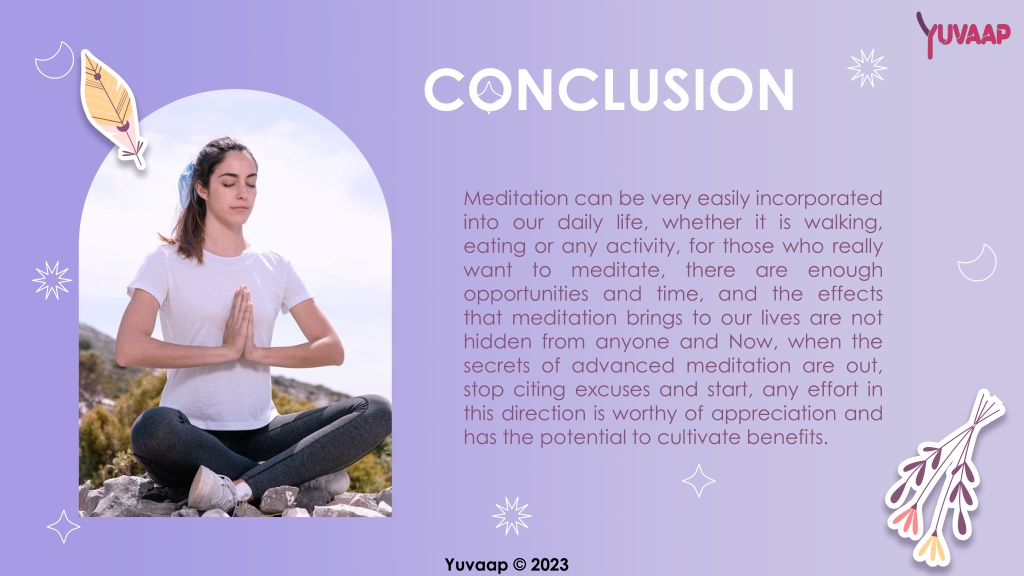 YUVAAP

CONCLUSION

Meditation can be very easily incorporated into our daily life, whether it is walking, eating or any activity, for those who really want to meditate, there are enough opportunities and time, and the effects that meditation brings to our lives are not hidden from anyone and Now, when the secrets of advanced meditation are out, stop citing excuses and start, any effort in this direction is worthy of appreciation and has the potential to cultivate benefits.

Yuvaap © 2023